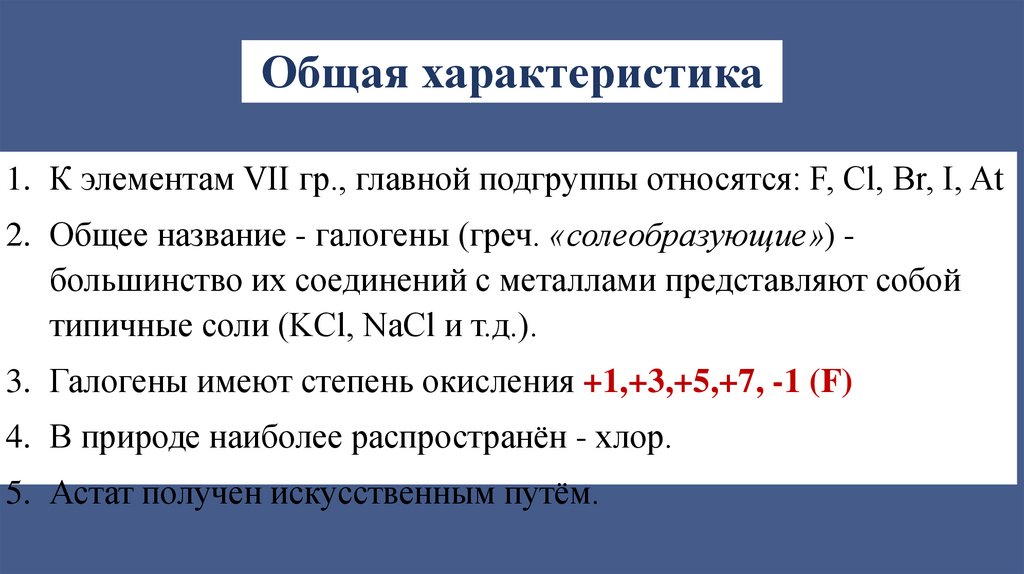 Общая характеристика

1. К элементам VII гр., главной подгруппы относятся: F, Cl, Br, I, At

2. Общее название - галогены (греч. «солеобразующие») - большинство их соединений с металлами представляют собой типичные соли (KCl, NaCl и т.д.).

3. Галогены имеют степень окисления +1,+3,+5,+7, -1 (F)

4. В природе наиболее распространён - хлор.

5. Астат получен искусственным путём.